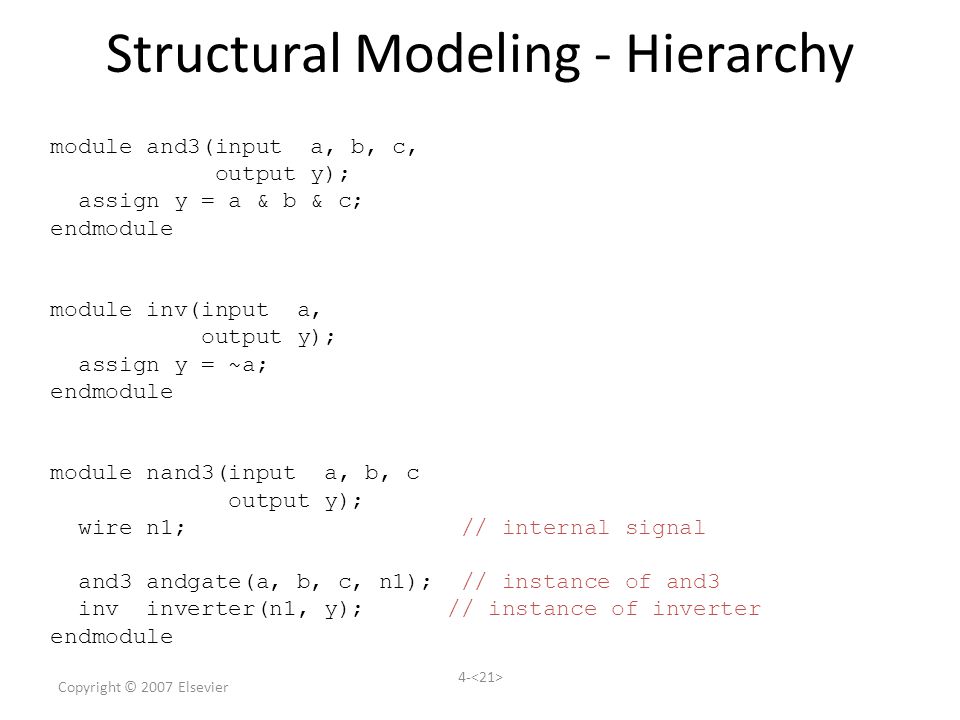 Structural Modeling - Hierarchy

module and3(input  a, b, c,
            output y);
  assign y = a & b & c;
endmodule

module inv(input  a,
           output y);
  assign y = ~a;
endmodule

module nand3(input  a, b, c
             output y);
  wire n1;                    // internal signal

  and3 andgate(a, b, c, n1);  // instance of and3
  inv  inverter(n1, y);      // instance of inverter
endmodule

Copyright © 2007 Elsevier

4-<21>